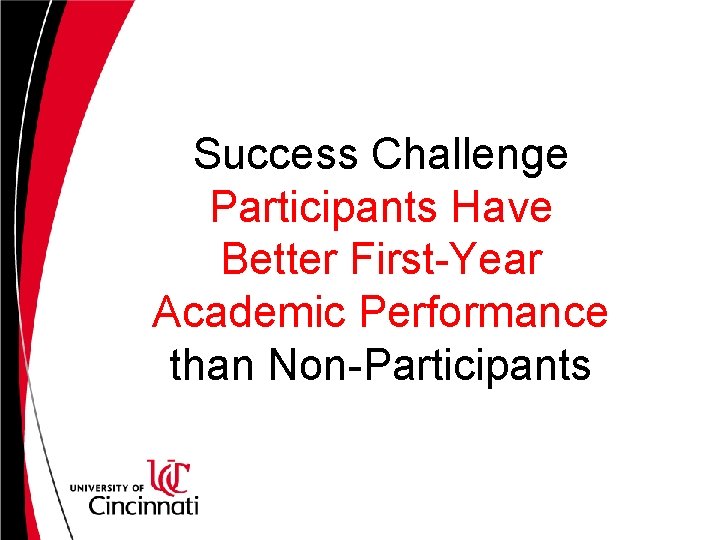 Success Challenge Participants Have Better First-Year Academic Performance than Non-Participants

UNIVERSITY OF UC Cincinnati